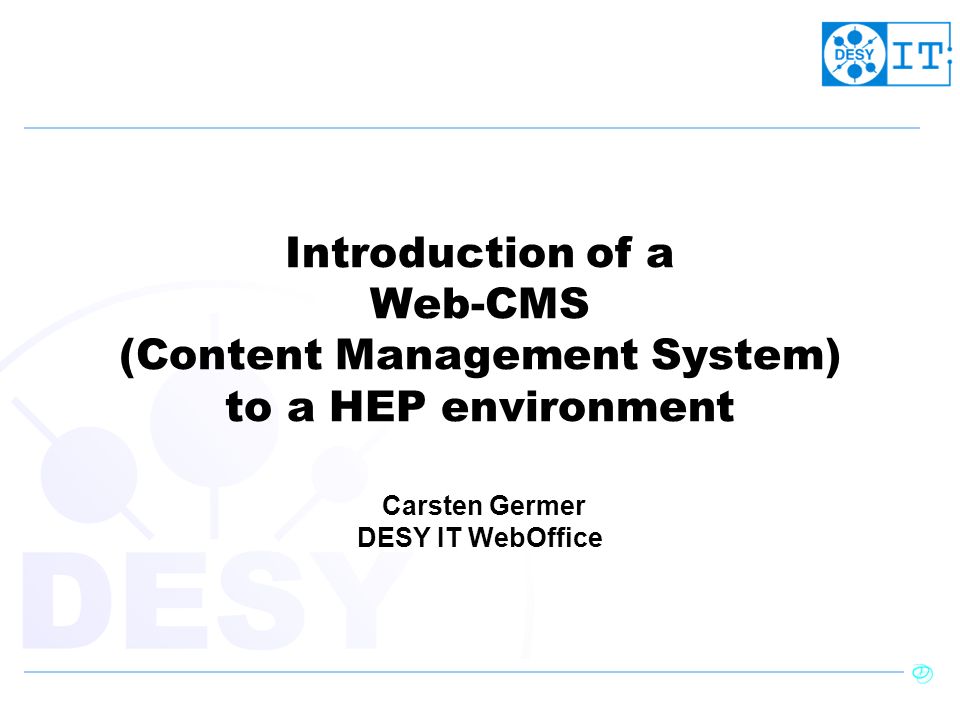 DESY IT

Introduction of a Web-CMS (Content Management System) to a HEP environment

Carsten Germer
DESY IT WebOffice

DESY